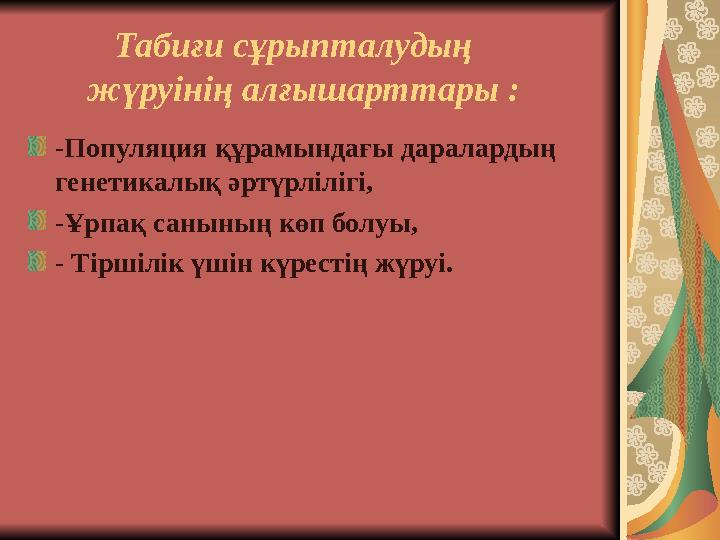 Табиғи сұрыпталудың жүруінің алғышарттары :

-Популяция құрамындағы даралардың генетикалық әртүрлілігі,

-Ұрпақ санының көп болуы,

- Тіршілік үшін күрестің жүруі.